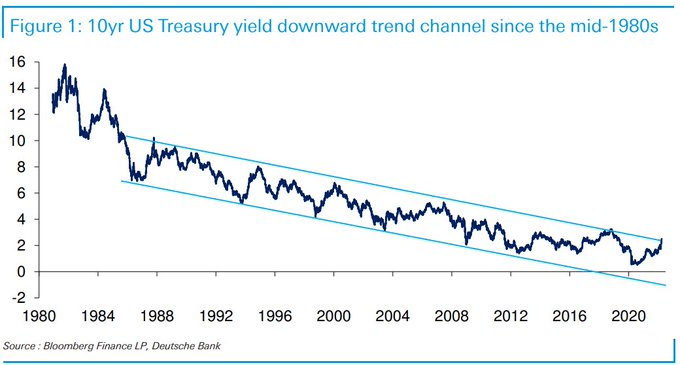 Figure 1: 10yr US Treasury yield downward trend channel since the mid-1980s

16
14
12
10
8
6
4
2
0
-2

1980 1984 1988 1992 1996 2000 2004 2008 2012 2016 2020

Source : Bloomberg Finance LP, Deutsche Bank